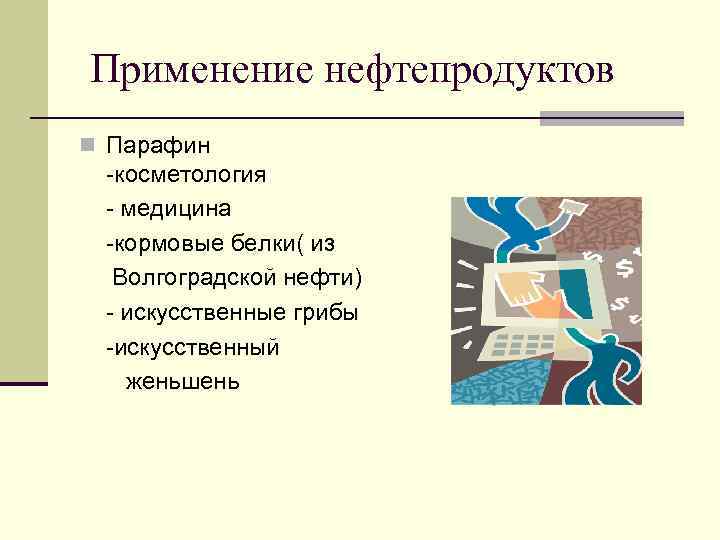 Применение нефтепродуктов

Парафин
-косметология
- медицина
-кормовые белки( из Волгоградской нефти)
- искусственные грибы
-искусственный женьшень

$
$
$